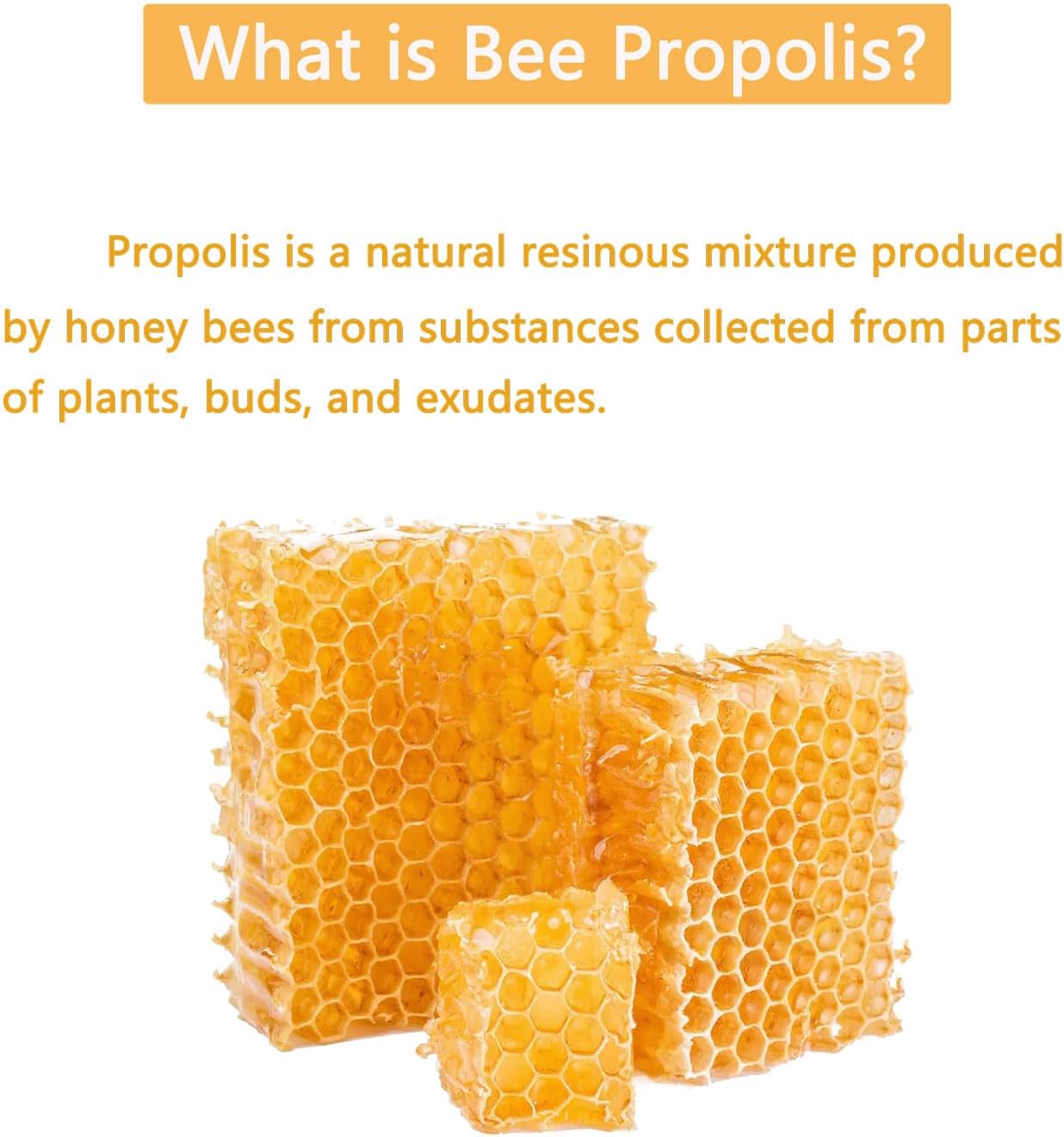 What is Bee Propolis?

Propolis is a natural resinous mixture produced by honey bees from substances collected from parts of plants, buds, and exudates.